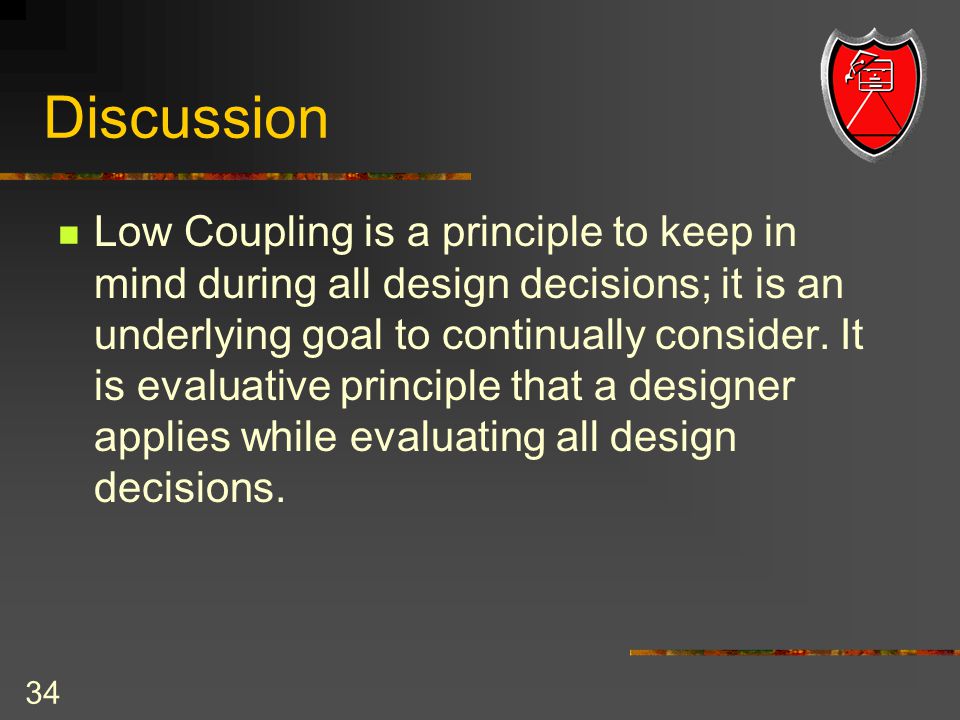 Discussion

Low Coupling is a principle to keep in mind during all design decisions; it is an underlying goal to continually consider. It is evaluative principle that a designer applies while evaluating all design decisions.

34